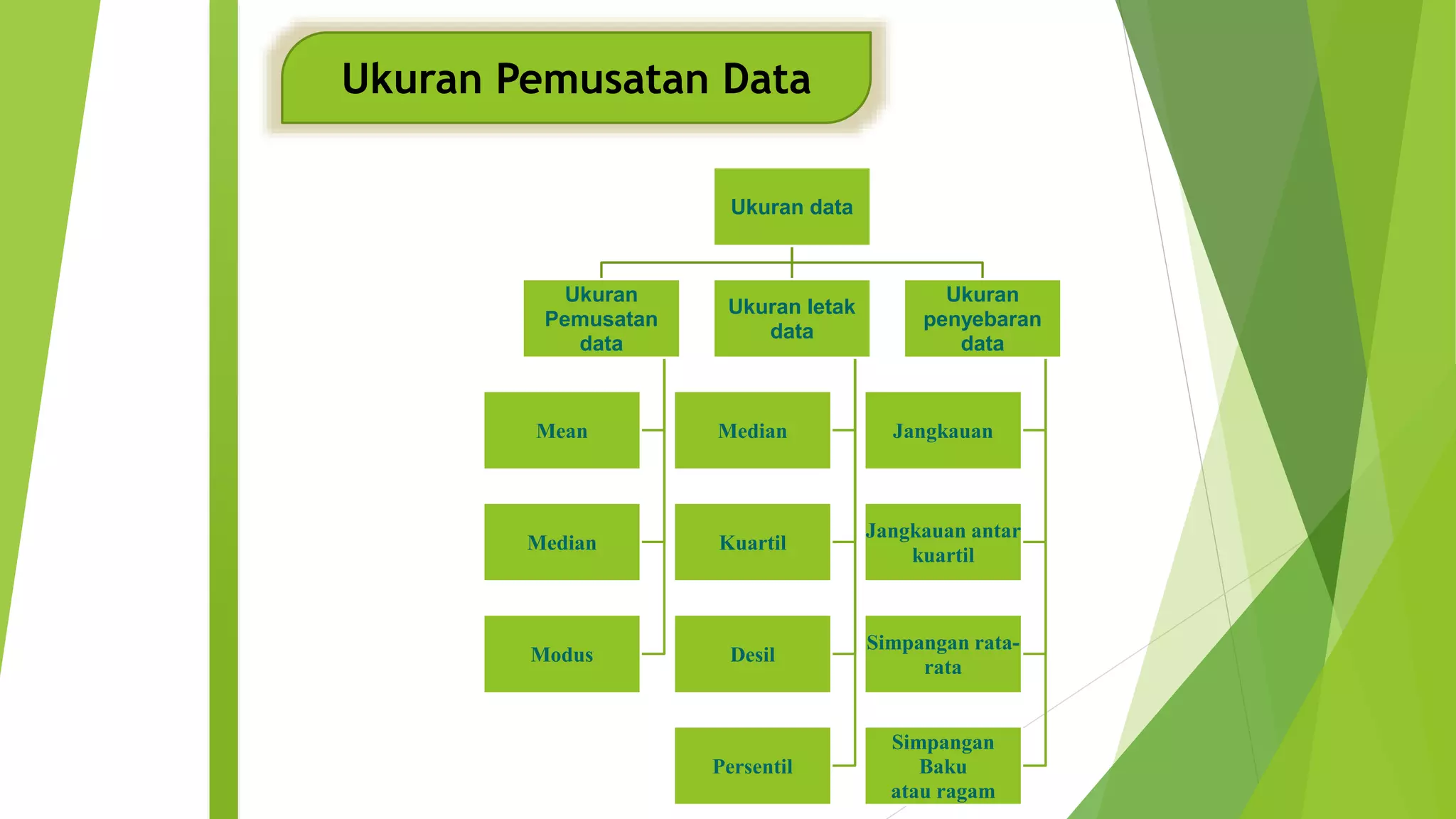 Ukuran Pemusatan Data

Ukuran data

Ukuran Pemusatan data

Ukuran letak data

Ukuran penyebaran data

Mean

Median

Modus

Median

Kuartil

Desil

Persentil

Jangkauan

Jangkauan antar kuartil

Simpangan rata-rata

Simpangan Baku atau ragam